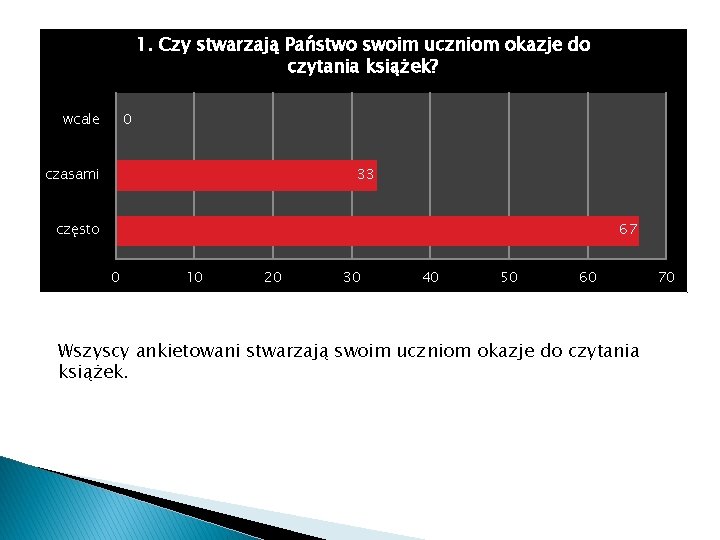 1. Czy stwarzają Państwo swoim uczniom okazje do czytania książek?

wcale 0
czasami 33
często 67

0 10 20 30 40 50 60 70

Wszyscy ankietowani stwarzają swoim uczniom okazje do czytania książek.